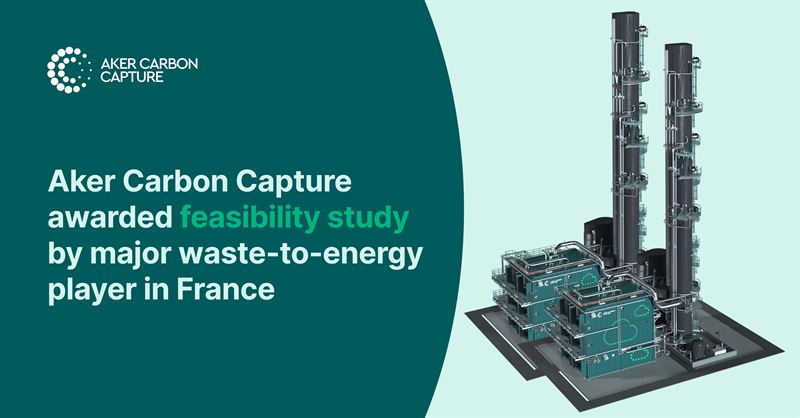 AKER CARBON CAPTURE

Aker Carbon Capture awarded feasibility study by major waste-to-energy player in France